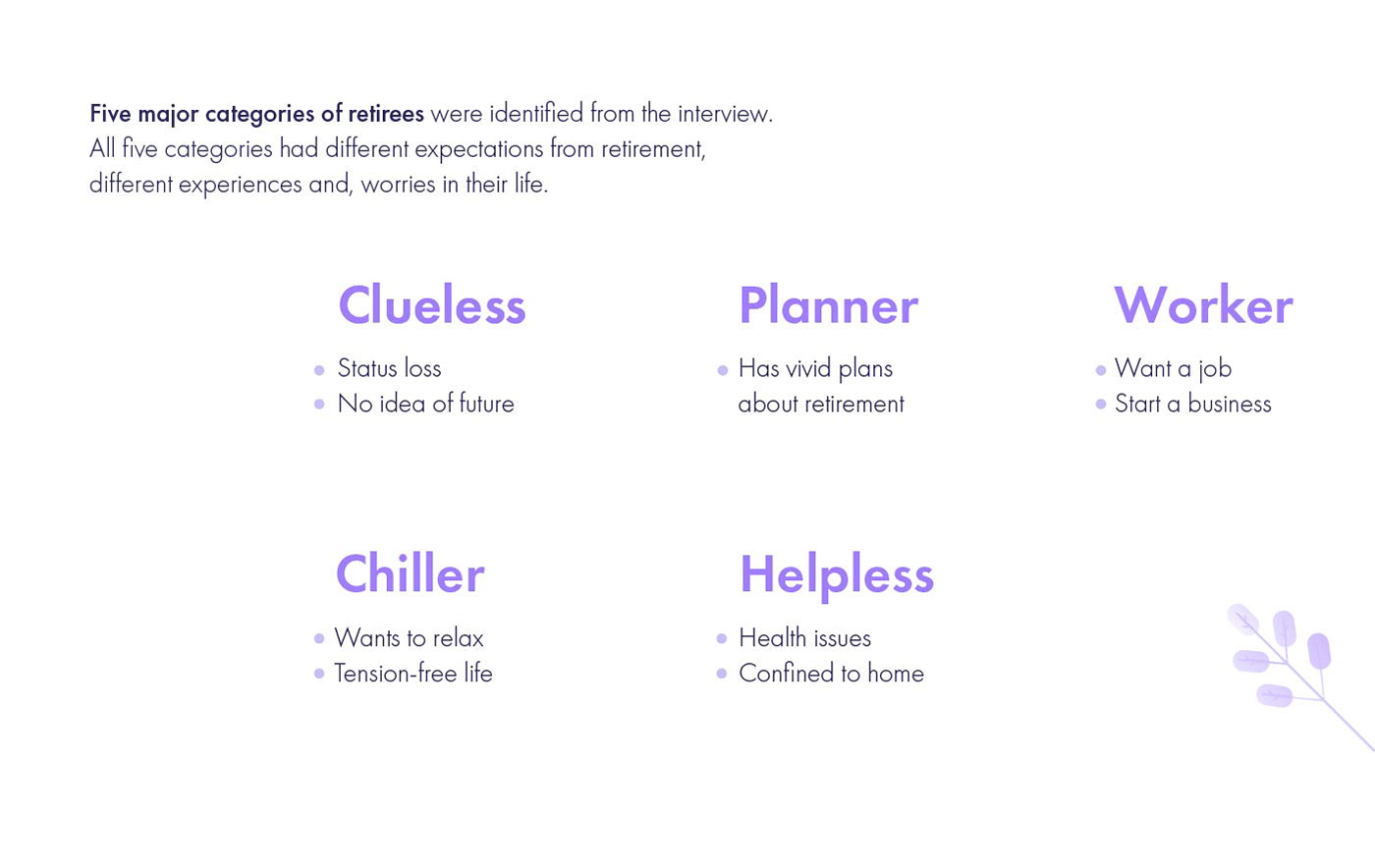 Five major categories of retirees were identified from the interview. All five categories had different expectations from retirement, different experiences and, worries in their life.

Clueless

- Status loss
- No idea of future

Planner

- Has vivid plans about retirement

Worker

- Want a job
- Start a business

Chiller

- Wants to relax
- Tension-free life

Helpless

- Health issues
- Confined to home